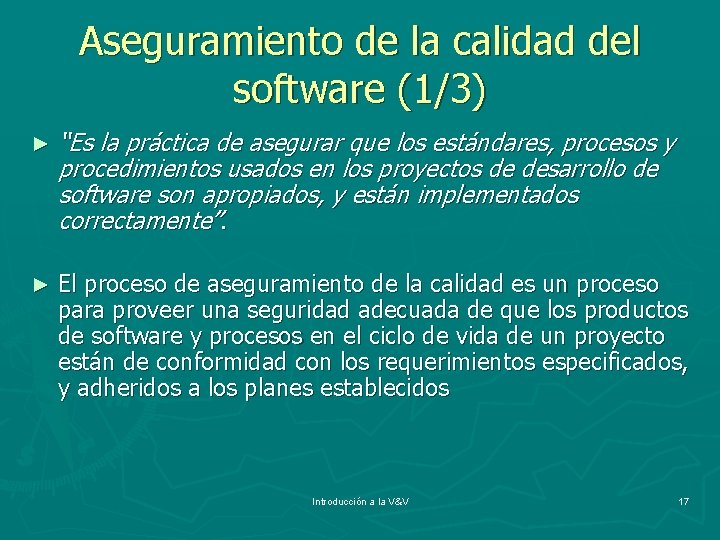 Aseguramiento de la calidad del software (1/3)

► "Es la práctica de asegurar que los estándares, procesos y procedimientos usados en los proyectos de desarrollo de software son apropiados, y están implementados correctamente".

► El proceso de aseguramiento de la calidad es un proceso para proveer una seguridad adecuada de que los productos de software y procesos en el ciclo de vida de un proyecto están de conformidad con los requerimientos especificados, y adheridos a los planes establecidos

Introducción a la V&V

17